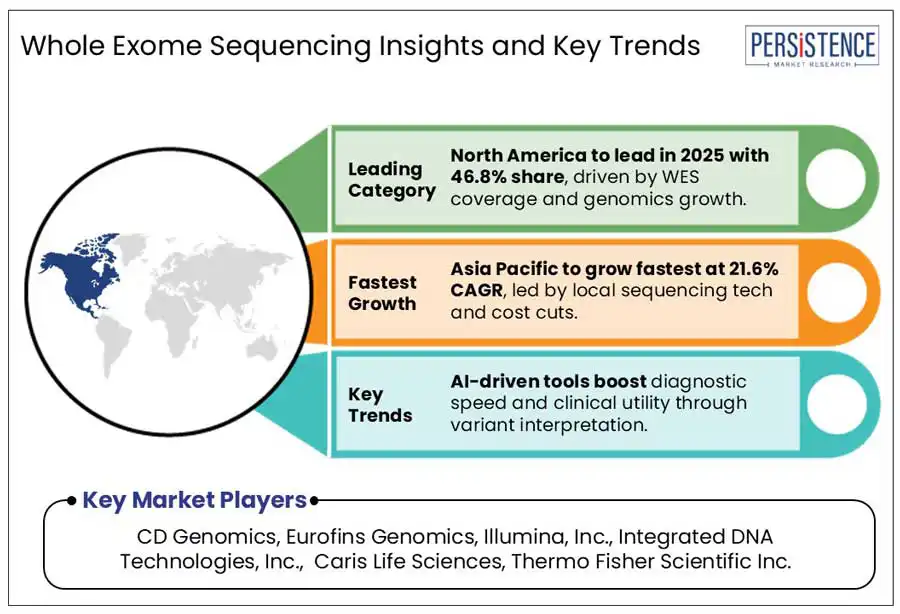 Whole Exome Sequencing Insights and Key Trends

PERSISTENCE
MARKET RESEARCH

Leading Category

North America to lead in 2025 with 46.8% share, driven by WES coverage and genomics growth.

Fastest Growth

Asia Pacific to grow fastest at 21.6% CAGR, led by local sequencing tech and cost cuts.

Key Trends

AI-driven tools boost diagnostic speed and clinical utility through variant interpretation.

Key Market Players

CD Genomics, Eurofins Genomics, Illumina, Inc., Integrated DNA Technologies, Inc., Caris Life Sciences, Thermo Fisher Scientific Inc.